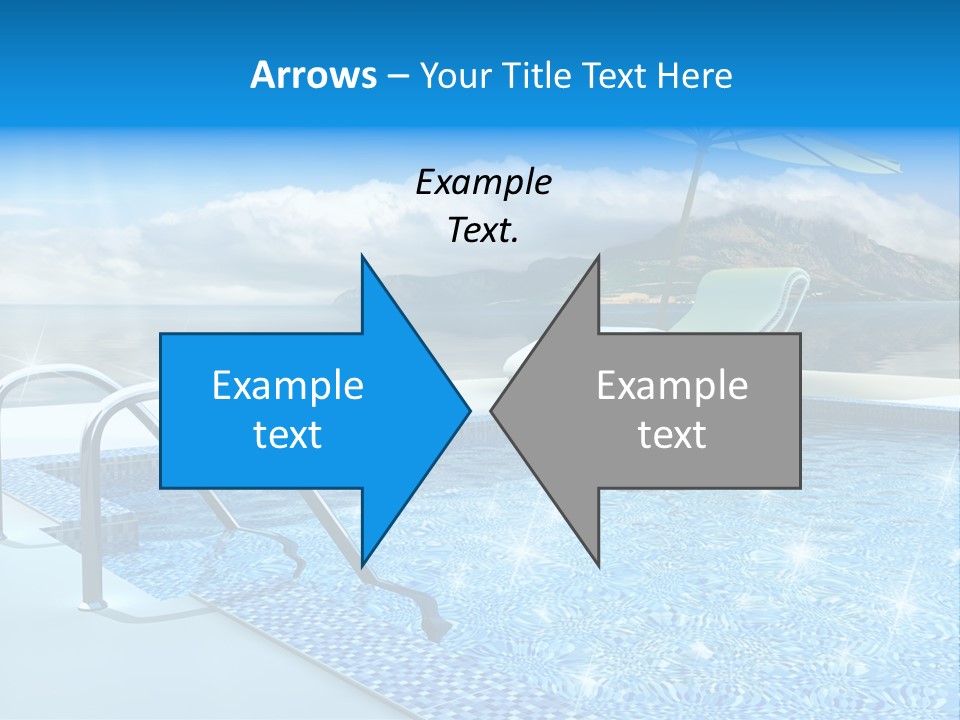 Arrows – Your Title Text Here

Example Text.

Example text

Example text